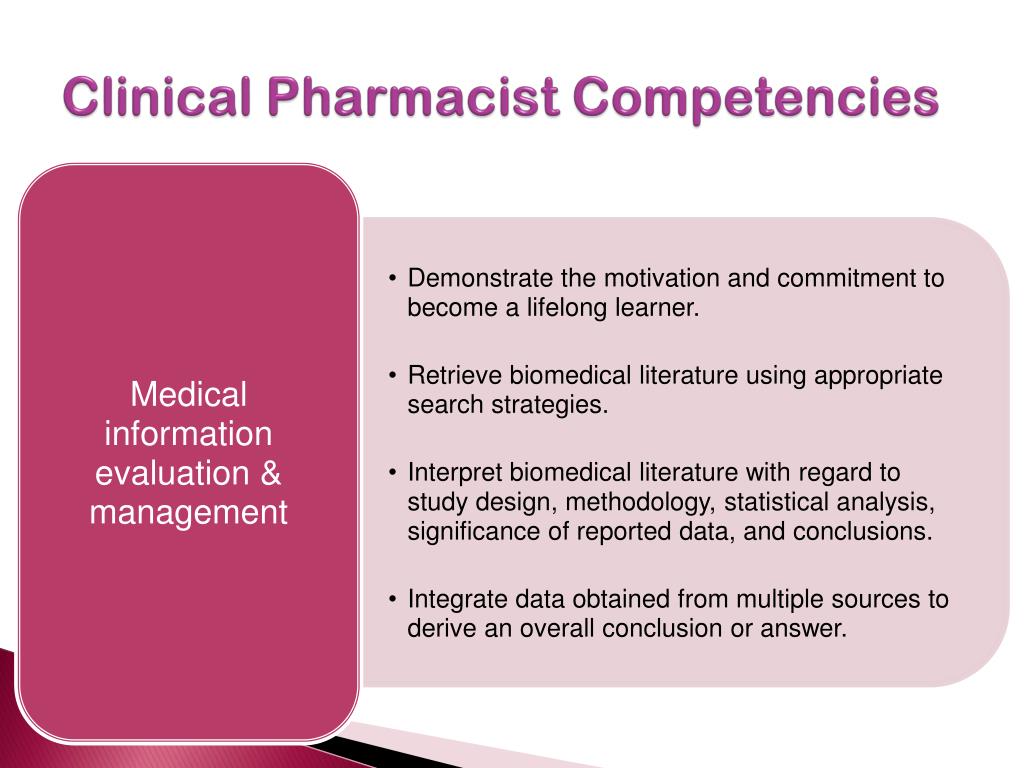 Clinical Pharmacist Competencies

Medical information evaluation & management

• Demonstrate the motivation and commitment to become a lifelong learner.

• Retrieve biomedical literature using appropriate search strategies.

• Interpret biomedical literature with regard to study design, methodology, statistical analysis, significance of reported data, and conclusions.

• Integrate data obtained from multiple sources to derive an overall conclusion or answer.